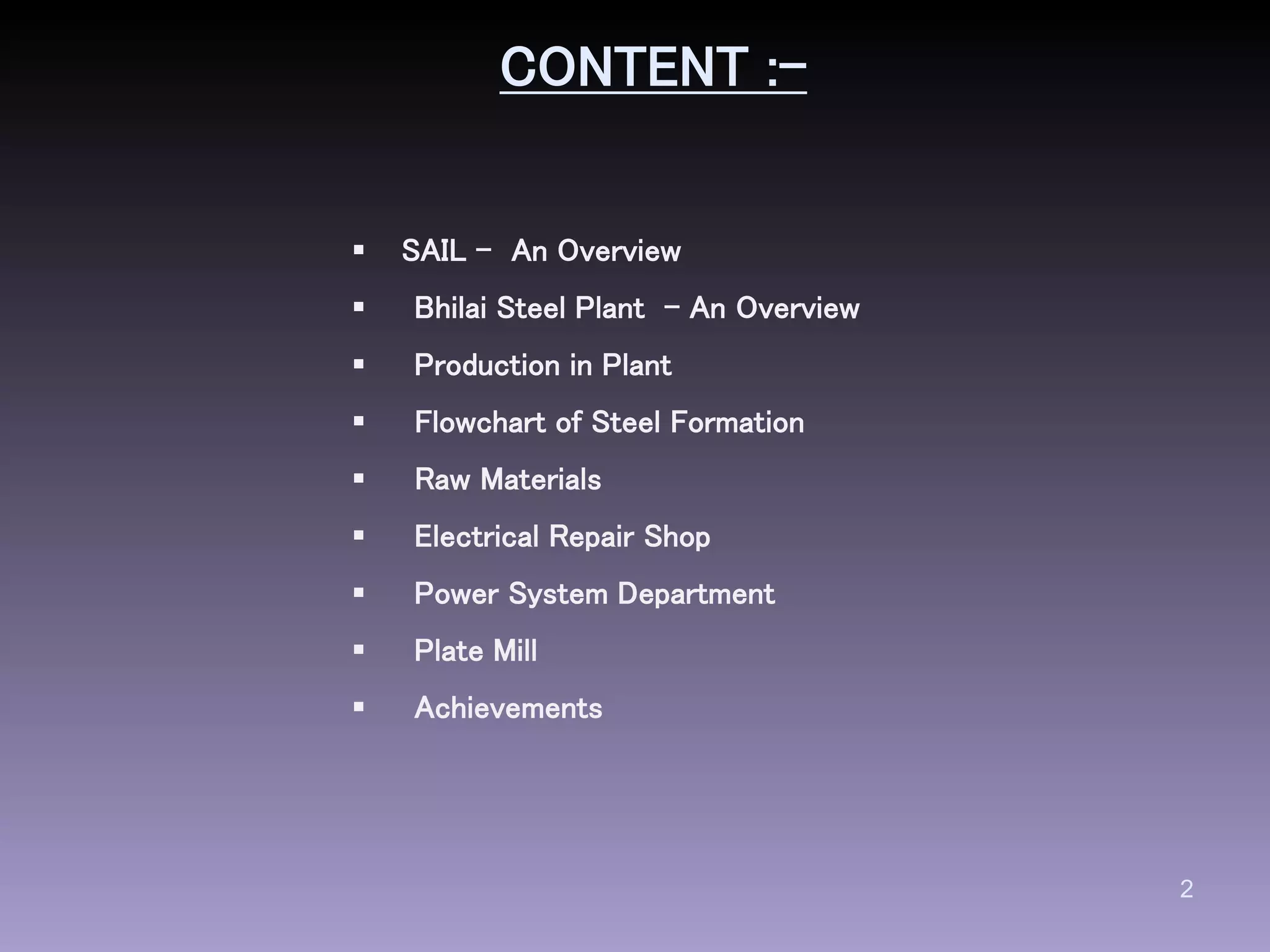 CONTENT :-

▪ SAIL - An Overview
▪ Bhilai Steel Plant - An Overview
▪ Production in Plant
▪ Flowchart of Steel Formation
▪ Raw Materials
▪ Electrical Repair Shop
▪ Power System Department
▪ Plate Mill
▪ Achievements

2